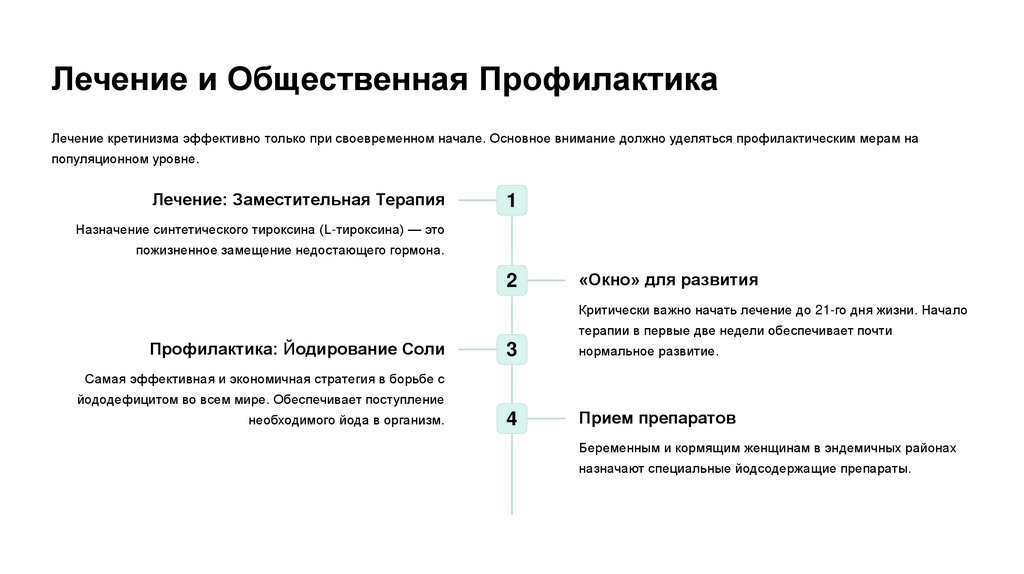 Лечение и Общественная Профилактика

Лечение кретинизма эффективно только при своевременном начале. Основное внимание должно уделяться профилактическим мерам на популяционном уровне.

1

Лечение: Заместительная Терапия

Назначение синтетического тироксина (L-тироксина) — это пожизненное замещение недостающего гормона.

2

«Окно» для развития

Критически важно начать лечение до 21-го дня жизни. Начало терапии в первые две недели обеспечивает почти нормальное развитие.

3

Профилактика: Йодирование Соли

Самая эффективная и экономичная стратегия в борьбе с йододефицитом во всем мире. Обеспечивает поступление необходимого йода в организм.

4

Прием препаратов

Беременным и кормящим женщинам в эндемичных районах назначают специальные йодсодержащие препараты.